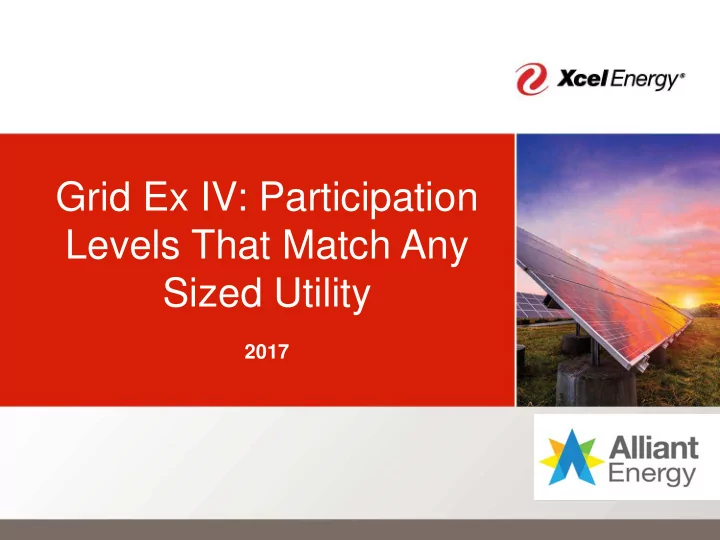 Xcel Energy®

Grid Ex IV: Participation Levels That Match Any Sized Utility

2017

Alliant Energy